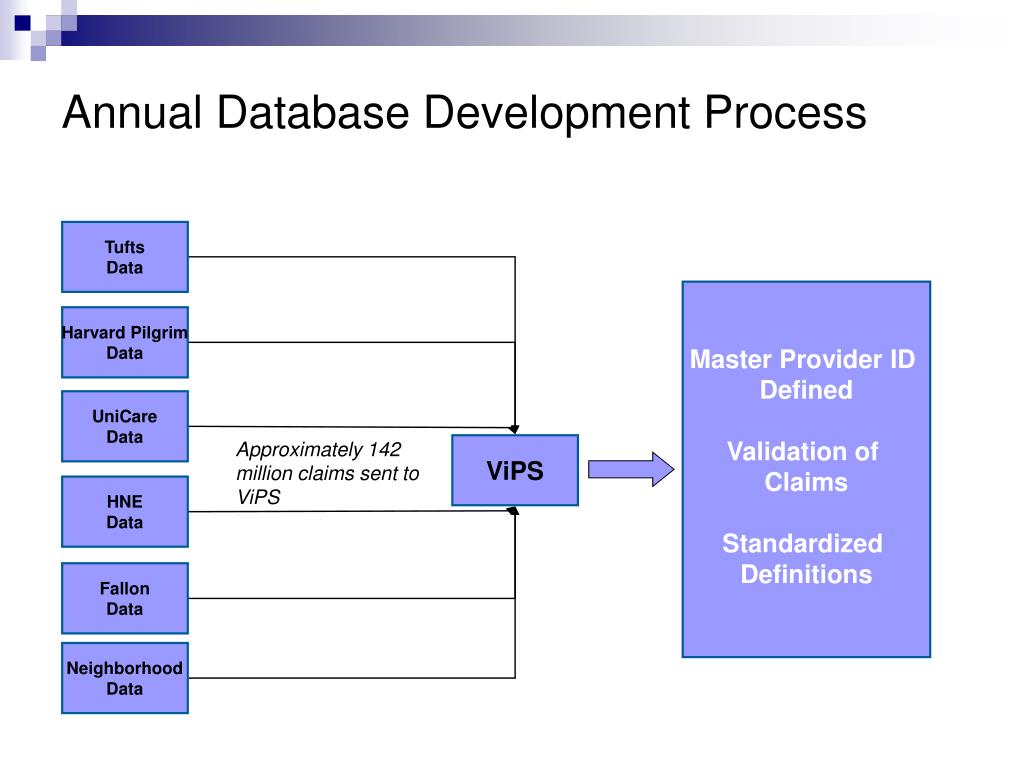 Annual Database Development Process

Tufts Data

Harvard Pilgrim Data

UniCare Data

HNE Data

Fallon Data

Neighborhood Data

Approximately 142 million claims sent to ViPS

ViPS

Master Provider ID Defined

Validation of Claims

Standardized Definitions